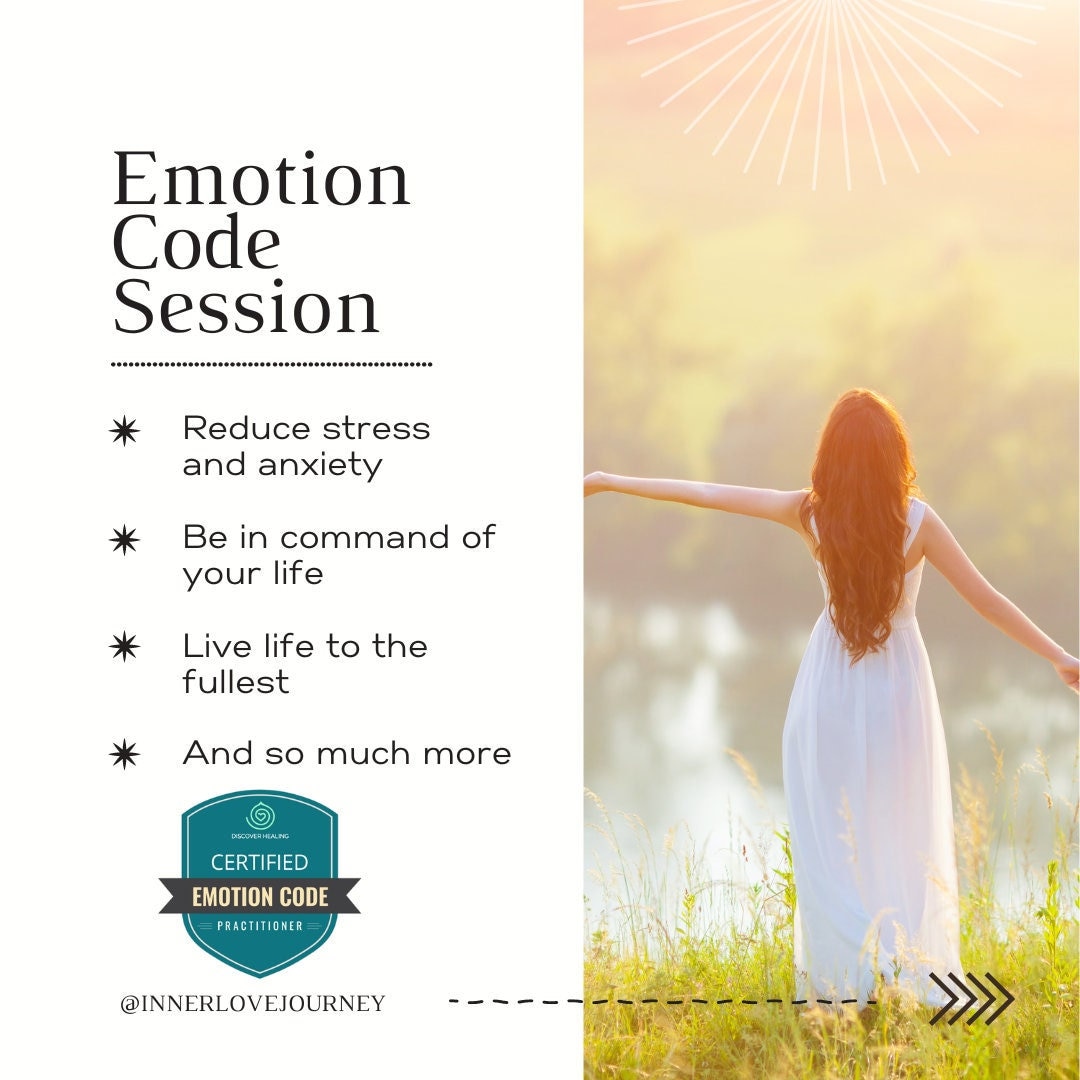 Emotion Code Session

Reduce stress and anxiety

Be in command of your life

Live life to the fullest

And so much more

DISCOVER HEALING
CERTIFIED
EMOTION CODE
PRACTITIONER

@INNERLOVEJOURNEY